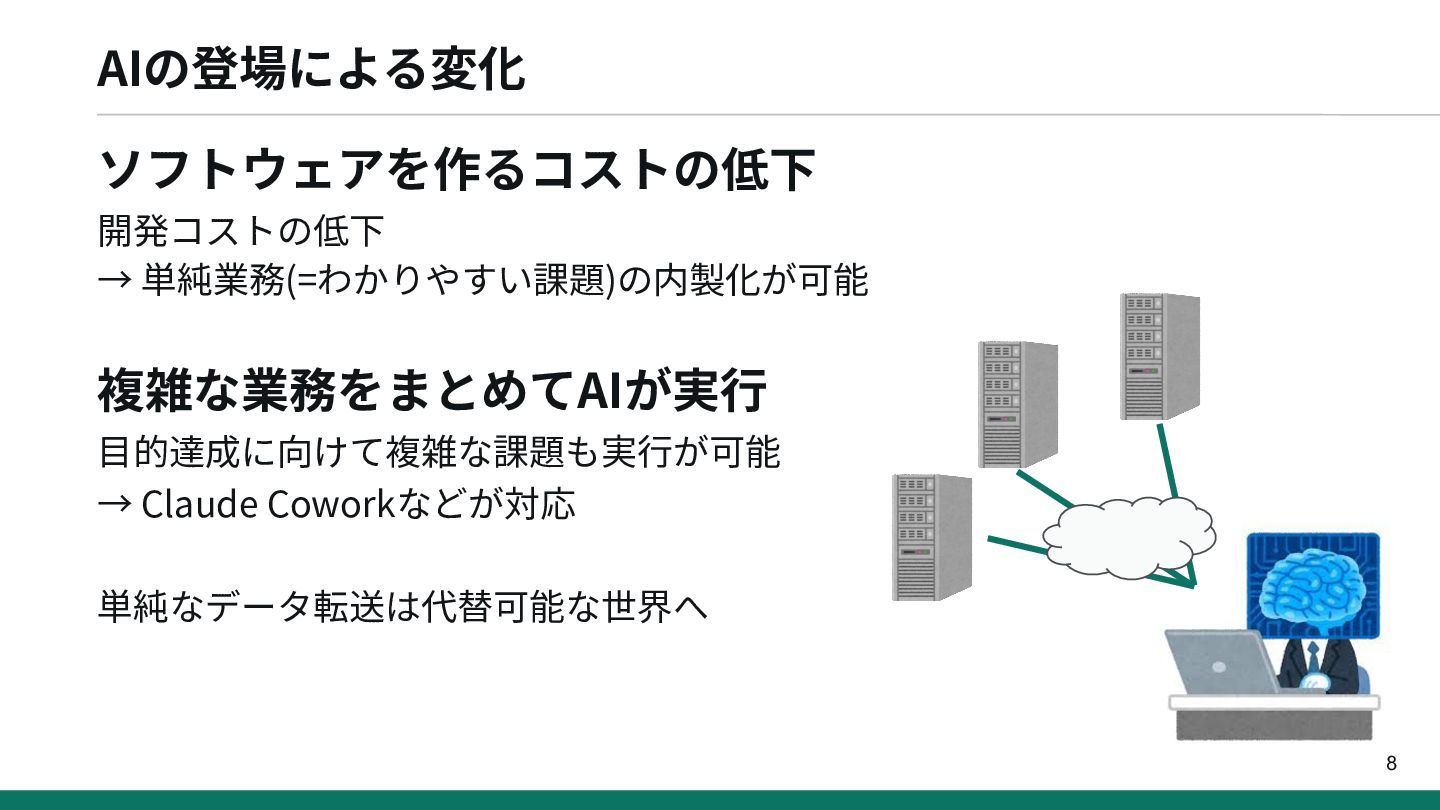 AIの登場による変化

ソフトウェアを作るコストの低下

開発コストの低下
→ 単純業務(=わかりやすい課題)の内製化が可能

複雑な業務をまとめてAIが実行

目的達成に向けて複雑な課題も実行が可能
→ Claude Coworkなどが対応

単純なデータ転送は代替可能な世界へ

8